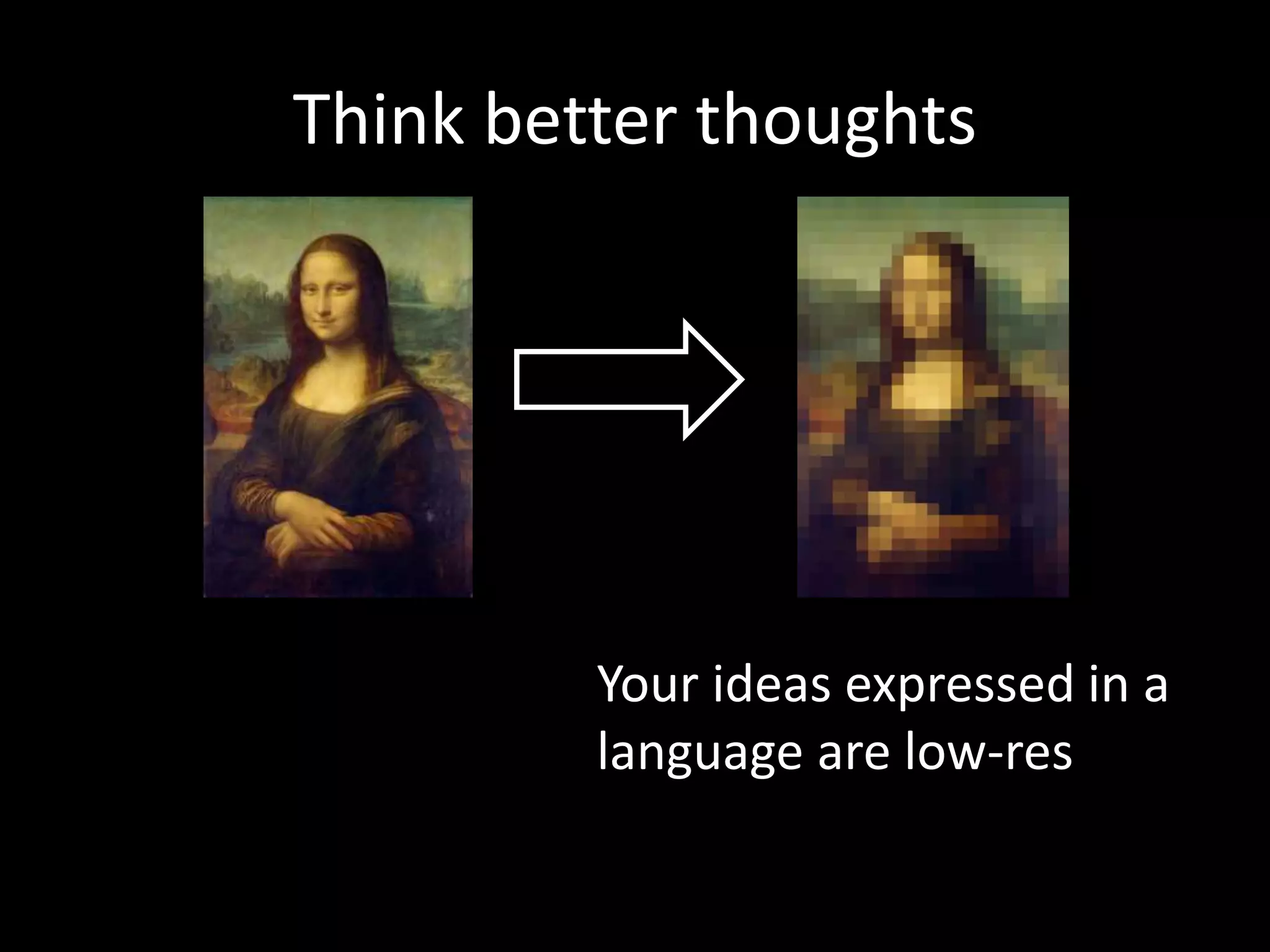 Think better thoughts

Your ideas expressed in a language are low-res